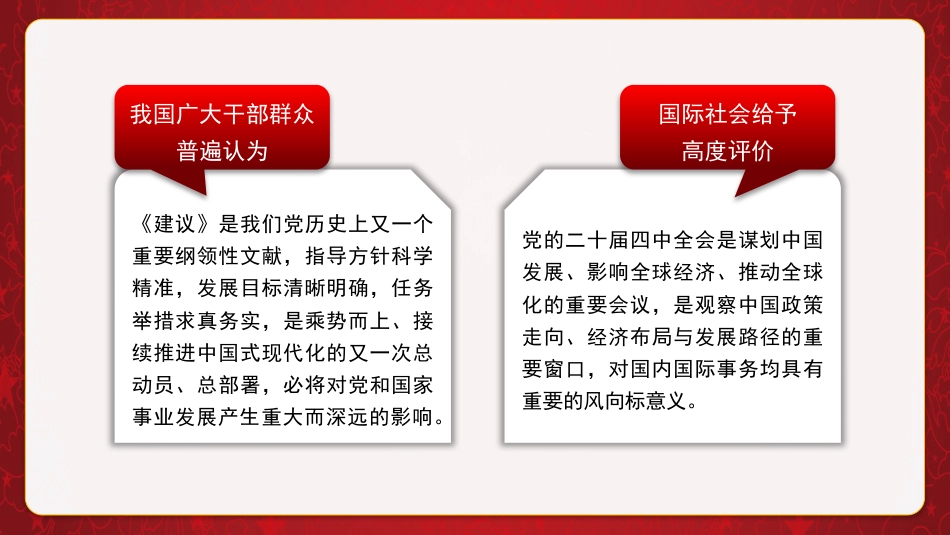 我国广大干部群众普遍认为

《建议》是我们党历史上又一个重要纲领性文献，指导方针科学精准，发展目标清晰明确，任务举措求真务实，是乘势而上、接续推进中国式现代化的又一次总动员、总部署，必将对党和国家事业发展产生重大而深远的影响。

国际社会给予高度评价

党的二十届四中全会是谋划中国发展、影响全球经济、推动全球化的重要会议，是观察中国政策走向、经济布局与发展路径的重要窗口，对国内国际事务均具有重要的风向标意义。